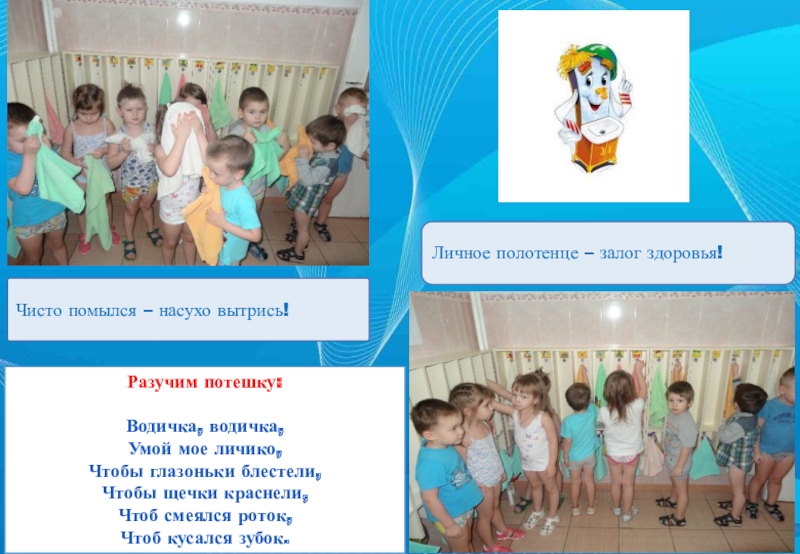 Личное полотенце – залог здоровья!

Чисто помылся – насухо вытрись!

Разучим потешку:

Водичка, водичка,
Умой мое личико,
Чтобы глазоньки блестели,
Чтобы щечки краснели,
Чтоб смеялся роток,
Чтоб кусался зубок.